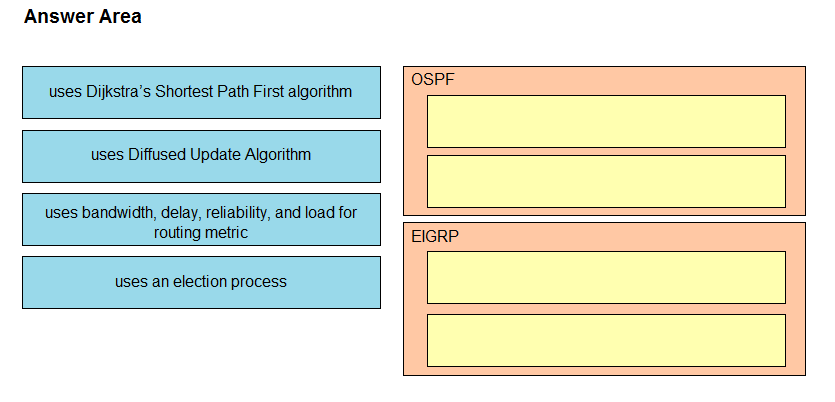 Answer Area

uses Dijkstra's Shortest Path First algorithm

uses Diffused Update Algorithm

uses bandwidth, delay, reliability, and load for routing metric

uses an election process

OSPF

EIGRP